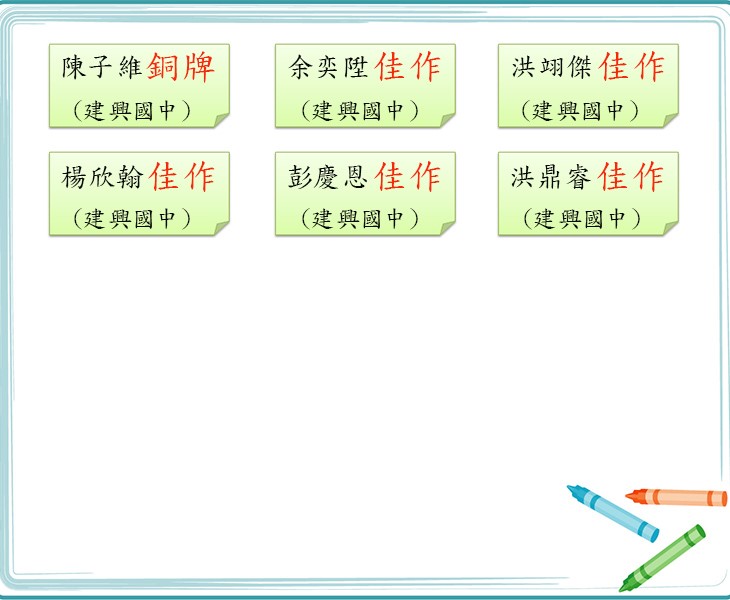 陳子維銅牌
（建興國中）

余奕陞佳作
（建興國中）

洪翊傑佳作
（建興國中）

楊欣翰佳作
（建興國中）

彭慶恩佳作
（建興國中）

洪鼎睿佳作
（建興國中）